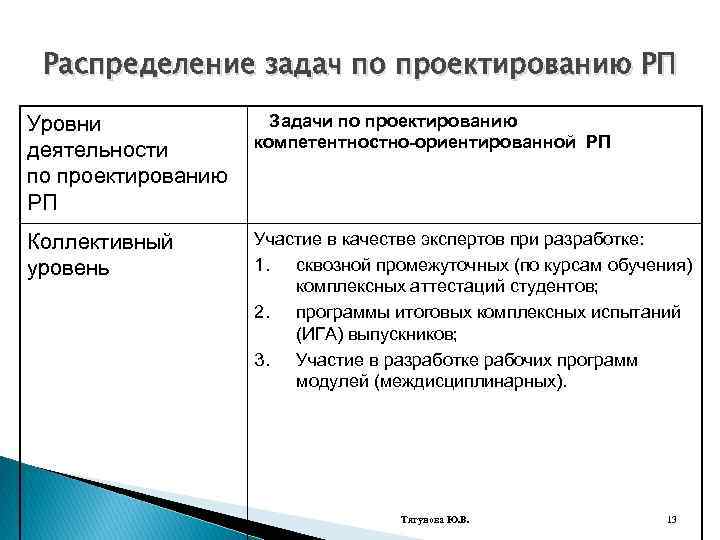 Распределение задач по проектированию РП

| Уровни деятельности по проектированию РП | Задачи по проектированию компетентностно-ориентированной РП |
|---|---|
| Коллективный уровень | Участие в качестве экспертов при разработке: 1. сквозной промежуточных (по курсам обучения) комплексных аттестаций студентов; 2. программы итоговых комплексных испытаний (ИГА) выпускников; 3. Участие в разработке рабочих программ модулей (междисциплинарных). |

Тягунова Ю.В.

13